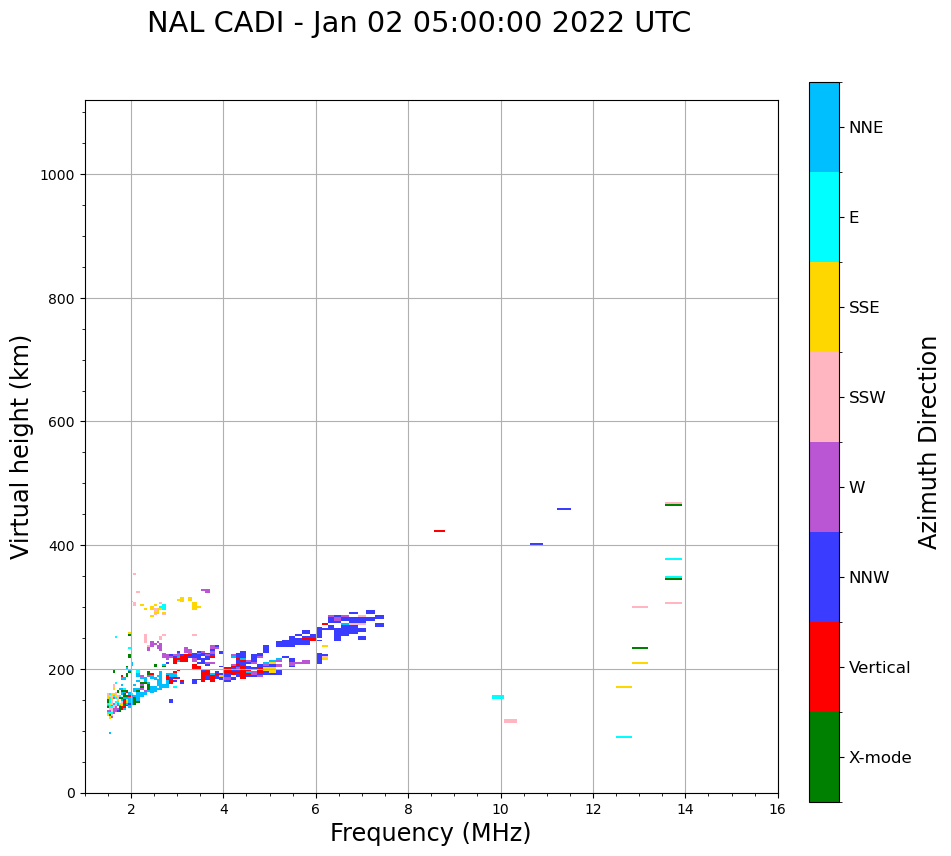 NAL CADI - Jan 02 05:00:00 2022 UTC

Virtual height (km)

1000
800
600
400
200
0

2
4
6
8
10
12
14
16

Frequency (MHz)

NNE
E
SSE
SSW
W
NNW
Vertical
X-mode

Azimuth Direction